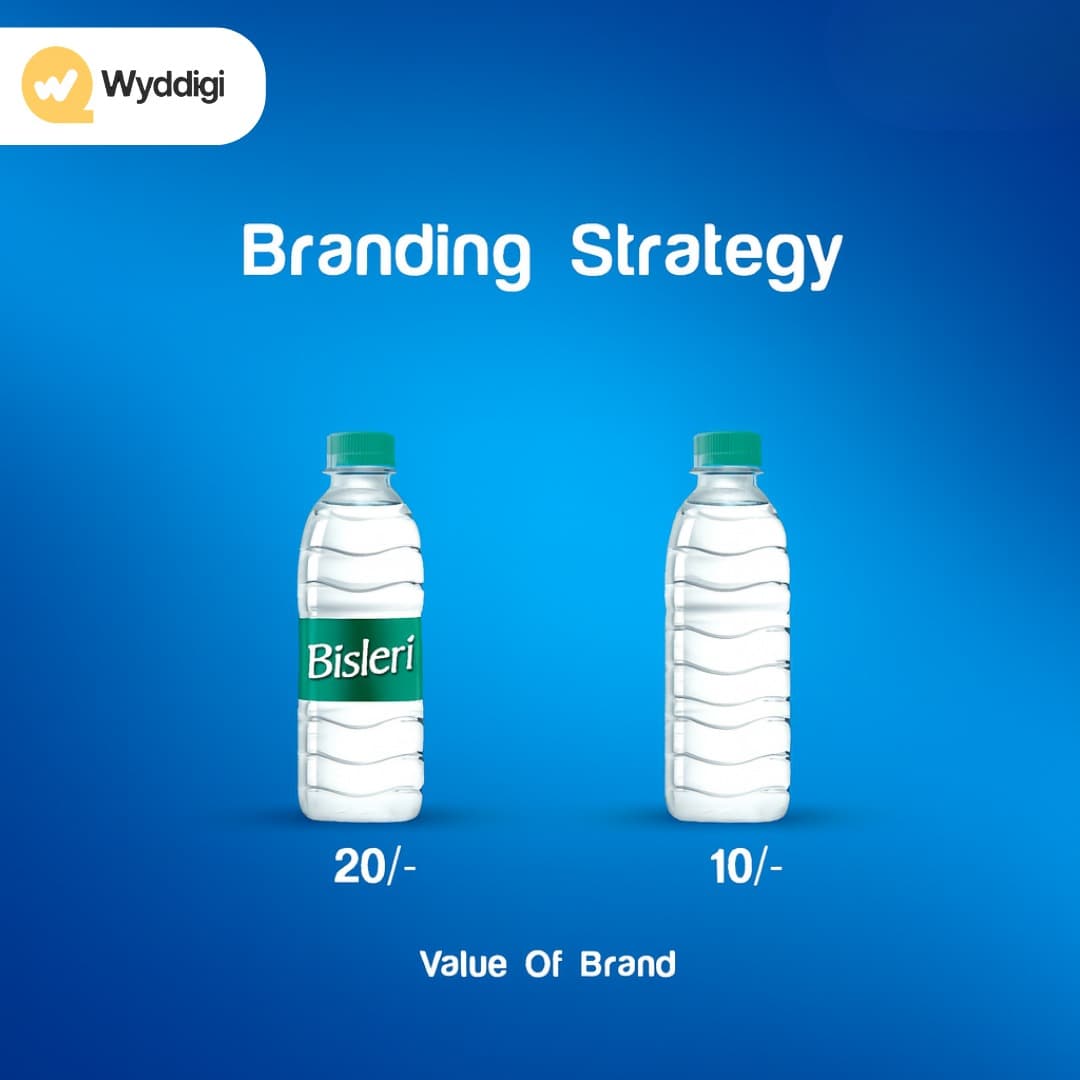 Wyddigi

Branding Strategy

Bisleri

20/-

10/-

Value Of Brand